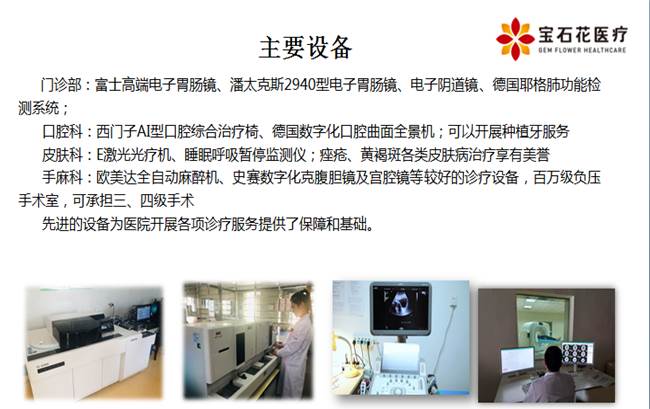 主要设备

宝石花医疗
GEM FLOWER HEALTHCARE

门诊部：富士高端电子胃肠镜、潘太克斯2940型电子胃肠镜、电子阴道镜、德国耶格肺功能检测系统；

口腔科：西门子AI型口腔综合治疗椅、德国数字化口腔曲面全景机；可以开展种植牙服务

皮肤科：E激光光疗机、睡眠呼吸暂停监测仪；痤疮、黄褐斑各类皮肤病治疗享有美誉

手麻科：欧美达全自动麻醉机、史赛数字化克腹胆镜及宫腔镜等较好的诊疗设备，百万级负压手术室，可承担三、四级手术

先进的设备为医院开展各项诊疗服务提供了保障和基础。